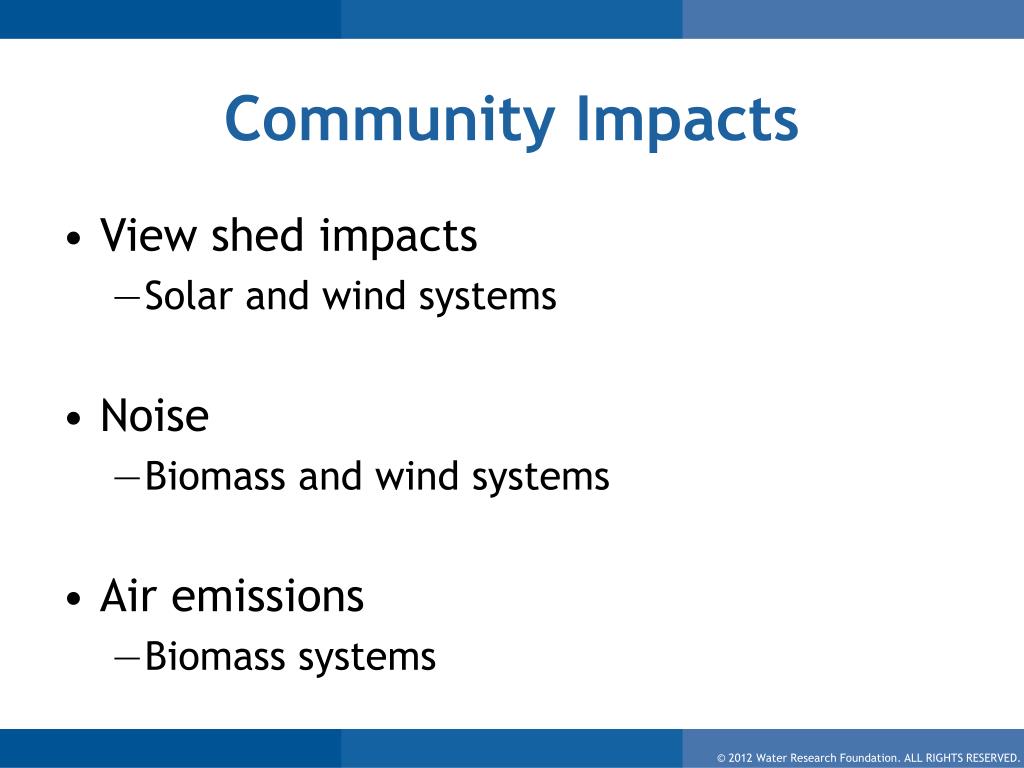 Community Impacts

• View shed impacts
—Solar and wind systems

• Noise
—Biomass and wind systems

• Air emissions
—Biomass systems

© 2012 Water Research Foundation. ALL RIGHTS RESERVED.